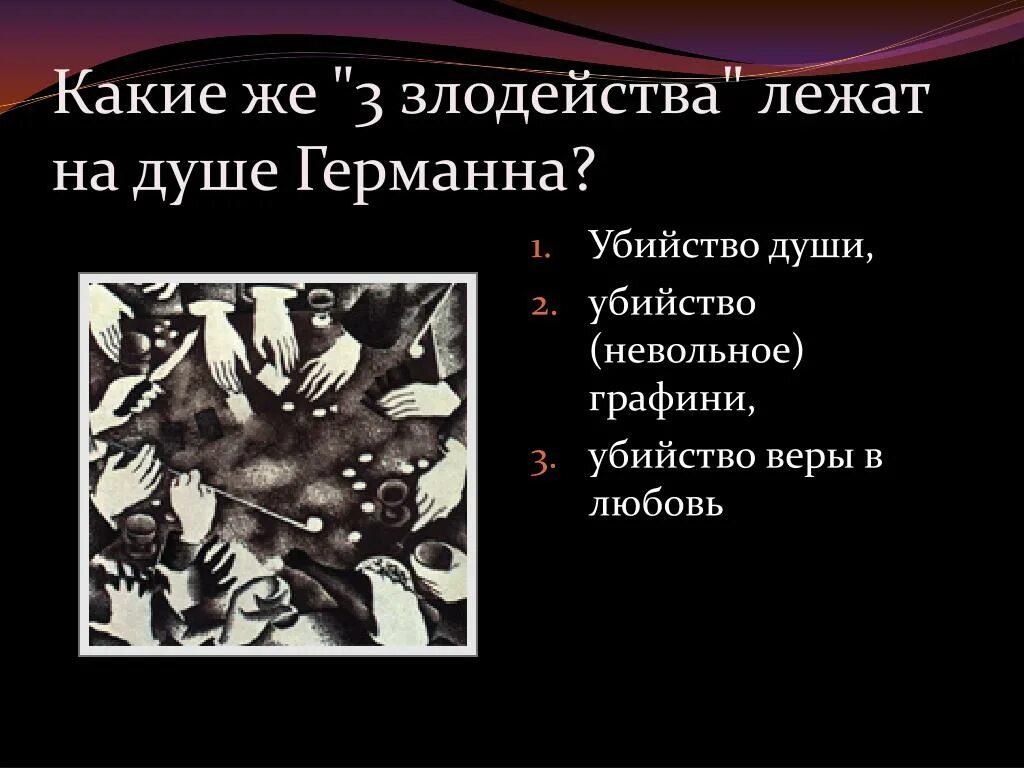 Какие же "3 злодейства" лежат на душе Германна?

1. Убийство души,
2. убийство (невольное) графини,
3. убийство веры в любовь